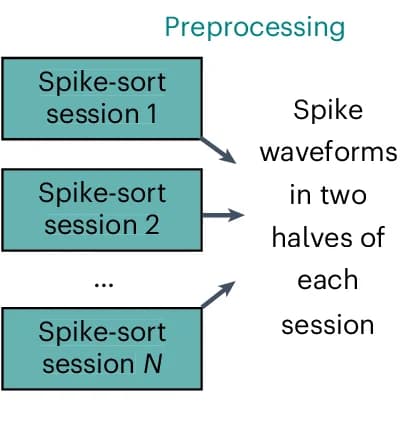 Preprocessing

Spike-sort session 1

Spike-sort session 2

...

Spike-sort session $N$

Spike waveforms in two halves of each session